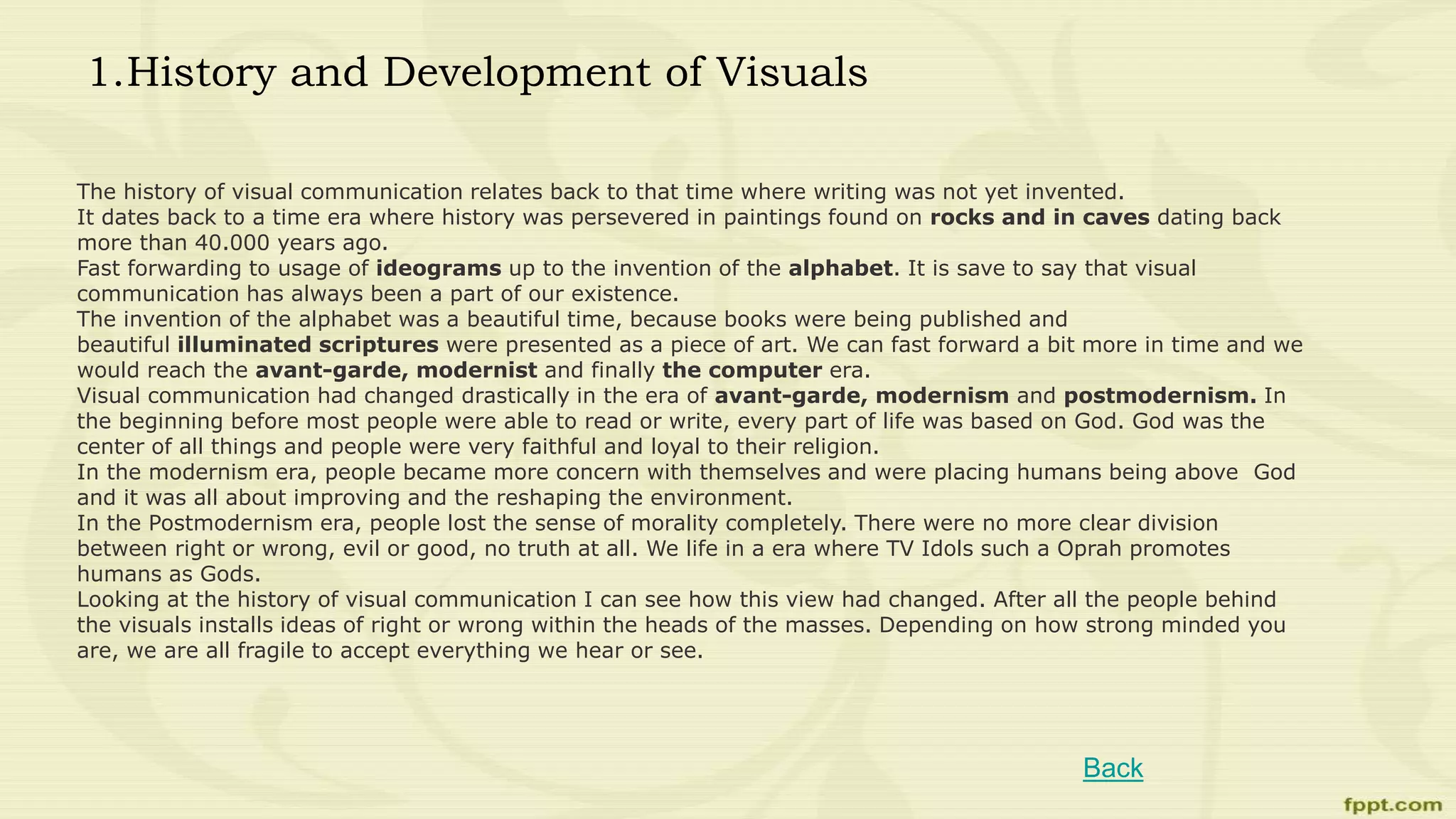 1.History and Development of Visuals

The history of visual communication relates back to that time where writing was not yet invented.
It dates back to a time era where history was persevered in paintings found on rocks and in caves dating back more than 40.000 years ago.
Fast forwarding to usage of ideograms up to the invention of the alphabet. It is save to say that visual communication has always been a part of our existence.
The invention of the alphabet was a beautiful time, because books were being published and beautiful illuminated scriptures were presented as a piece of art. We can fast forward a bit more in time and we would reach the avant-garde, modernist and finally the computer era.
Visual communication had changed drastically in the era of avant-garde, modernism and postmodernism. In the beginning before most people were able to read or write, every part of life was based on God. God was the center of all things and people were very faithful and loyal to their religion.
In the modernism era, people became more concern with themselves and were placing humans being above God and it was all about improving and the reshaping the environment.
In the Postmodernism era, people lost the sense of morality completely. There were no more clear division between right or wrong, evil or good, no truth at all. We life in a era where TV Idols such a Oprah promotes humans as Gods.
Looking at the history of visual communication I can see how this view had changed. After all the people behind the visuals installs ideas of right or wrong within the heads of the masses. Depending on how strong minded you are, we are all fragile to accept everything we hear or see.

Back

fppt.com